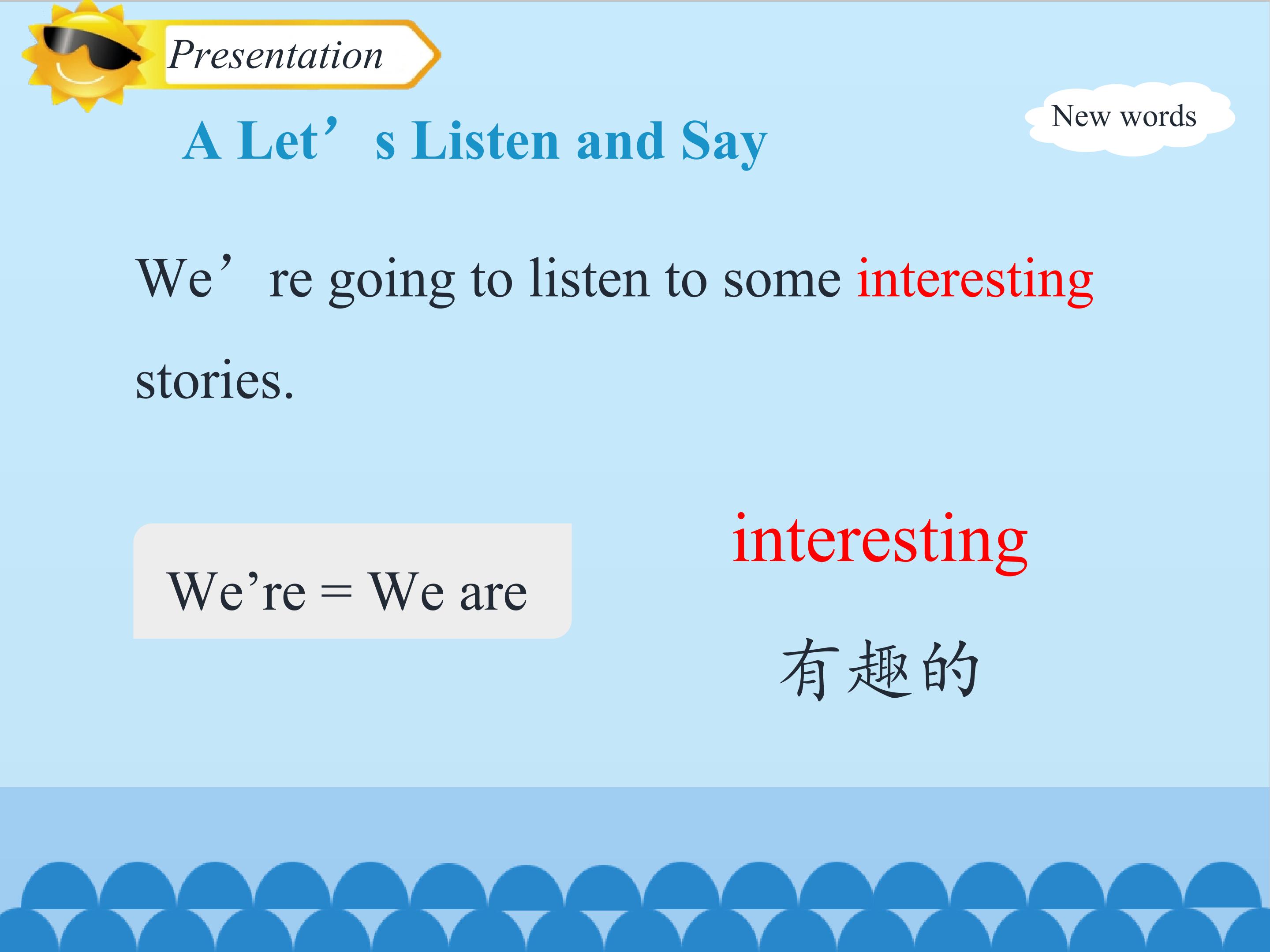 Presentation

A Let’s Listen and Say

New words

We’re going to listen to some interesting stories.

We’re = We are

interesting

有趣的